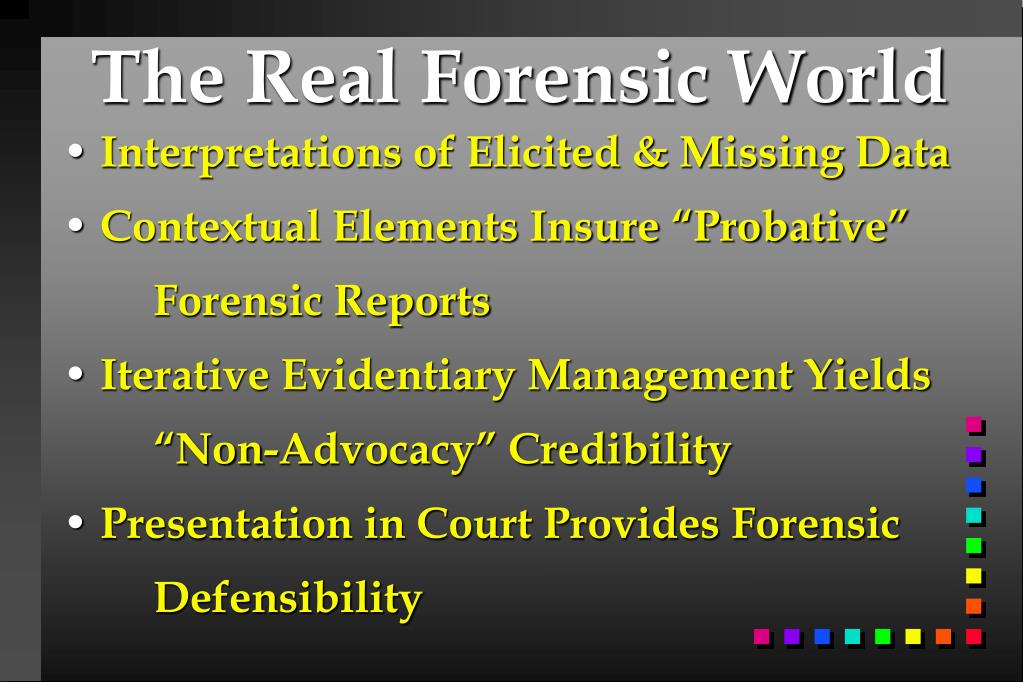 The Real Forensic World

• Interpretations of Elicited & Missing Data

• Contextual Elements Insure “Probative” Forensic Reports

• Iterative Evidentiary Management Yields “Non-Advocacy” Credibility

• Presentation in Court Provides Forensic Defensibility